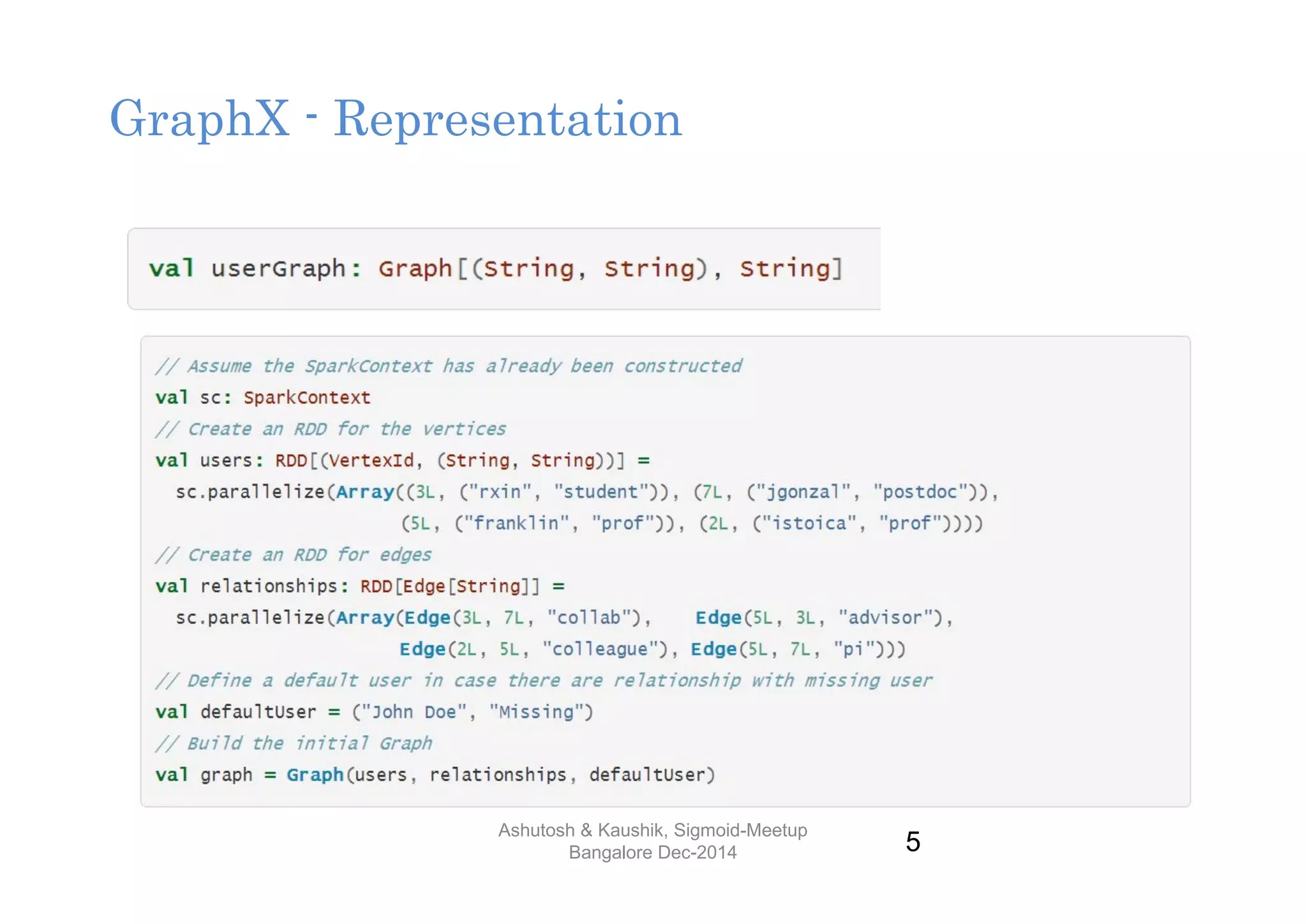 GraphX - Representation

val userGraph: Graph[(String, String), String]

// Assume the SparkContext has already been constructed
val sc: SparkContext
// Create an RDD for the vertices
val users: RDD[(VertexId, (String, String))] =
  sc.parallelize(Array((3L, ("rxin", "student")), (7L, ("jgonzal", "postdoc")),
                       (5L, ("franklin", "prof")), (2L, ("istoica", "prof"))))
// Create an RDD for edges
val relationships: RDD[Edge[String]] =
  sc.parallelize(Array(Edge(3L, 7L, "collab"),    Edge(5L, 3L, "advisor"),
                       Edge(2L, 5L, "colleague"), Edge(5L, 7L, "pi")))
// Define a default user in case there are relationship with missing user
val defaultUser = ("John Doe", "Missing")
// Build the initial Graph
val graph = Graph(users, relationships, defaultUser)

Ashutosh & Kaushik, Sigmoid-Meetup Bangalore Dec-2014

5